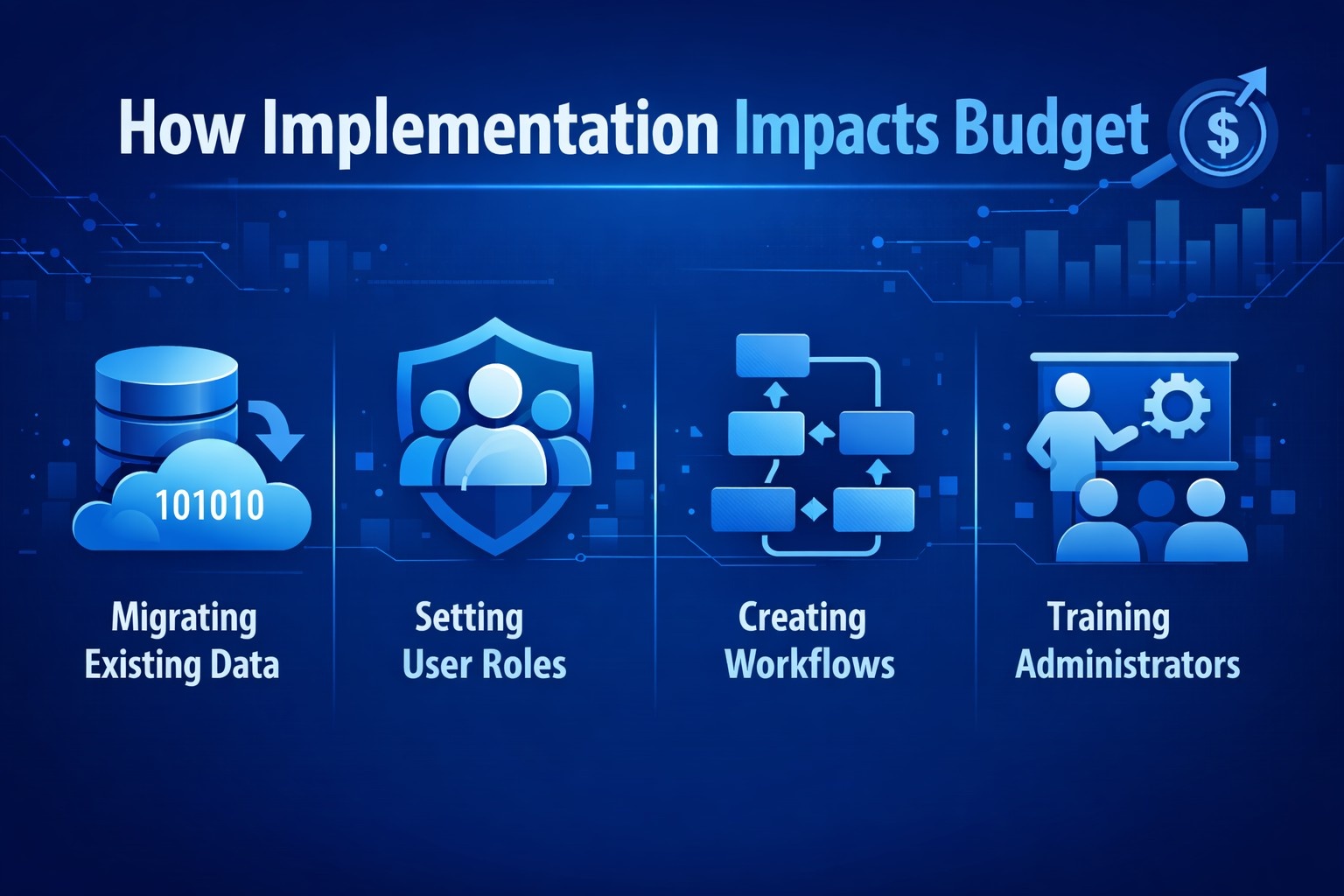 How Implementation Impacts Budget $

101010

Migrating Existing Data

Setting User Roles

Creating Workflows

Training Administrators